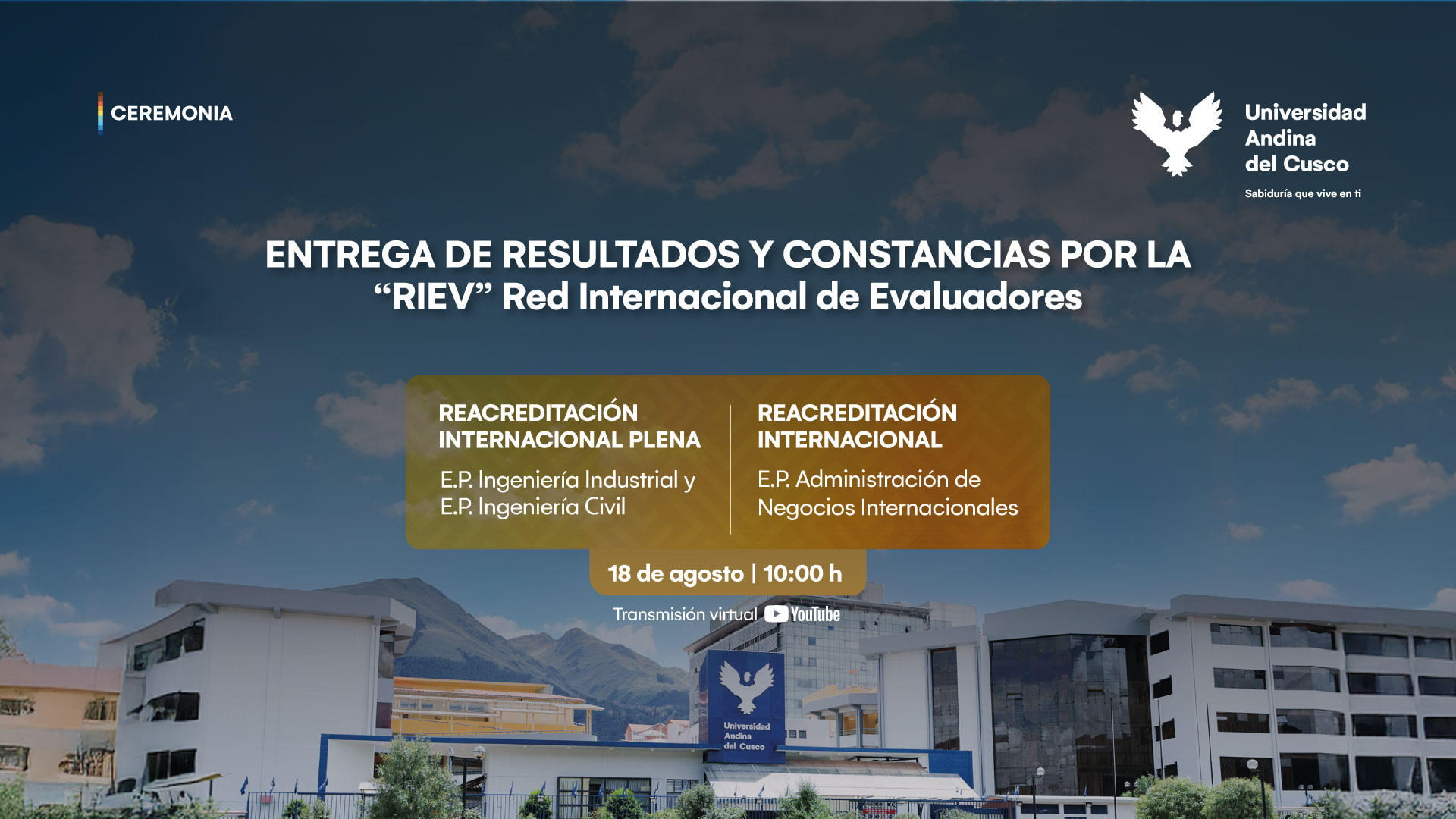 CEREMONIA

Universidad Andina del Cusco
Sabiduría que vive en ti

ENTREGA DE RESULTADOS Y CONSTANCIAS POR LA “RIEV” Red Internacional de Evaluadores

REACREDITACIÓN INTERNACIONAL PLENA
E.P. Ingeniería Industrial y E.P. Ingeniería Civil

REACREDITACIÓN INTERNACIONAL
E.P. Administración de Negocios Internacionales

18 de agosto | 10:00 h

Transmisión virtual YouTube

Universidad Andina del Cusco